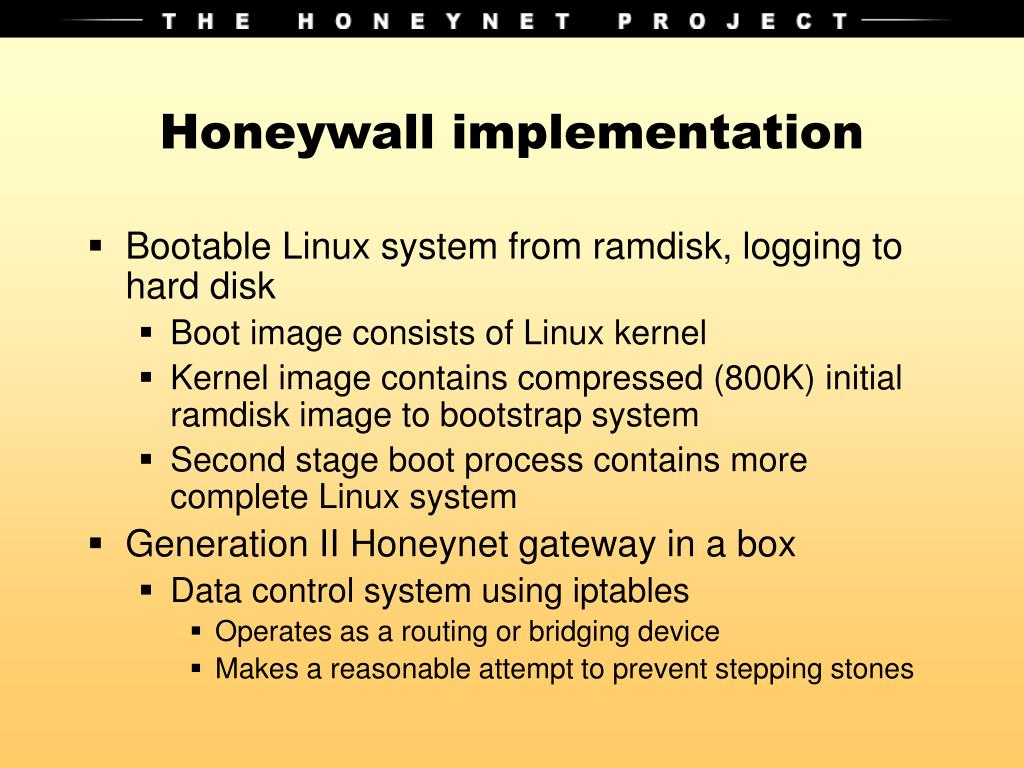 THE HONEYNET PROJECT

Honeywall implementation

▪ Bootable Linux system from ramdisk, logging to hard disk
▪ Boot image consists of Linux kernel
▪ Kernel image contains compressed (800K) initial ramdisk image to bootstrap system
▪ Second stage boot process contains more complete Linux system
▪ Generation II Honeynet gateway in a box
▪ Data control system using iptables
▪ Operates as a routing or bridging device
▪ Makes a reasonable attempt to prevent stepping stones